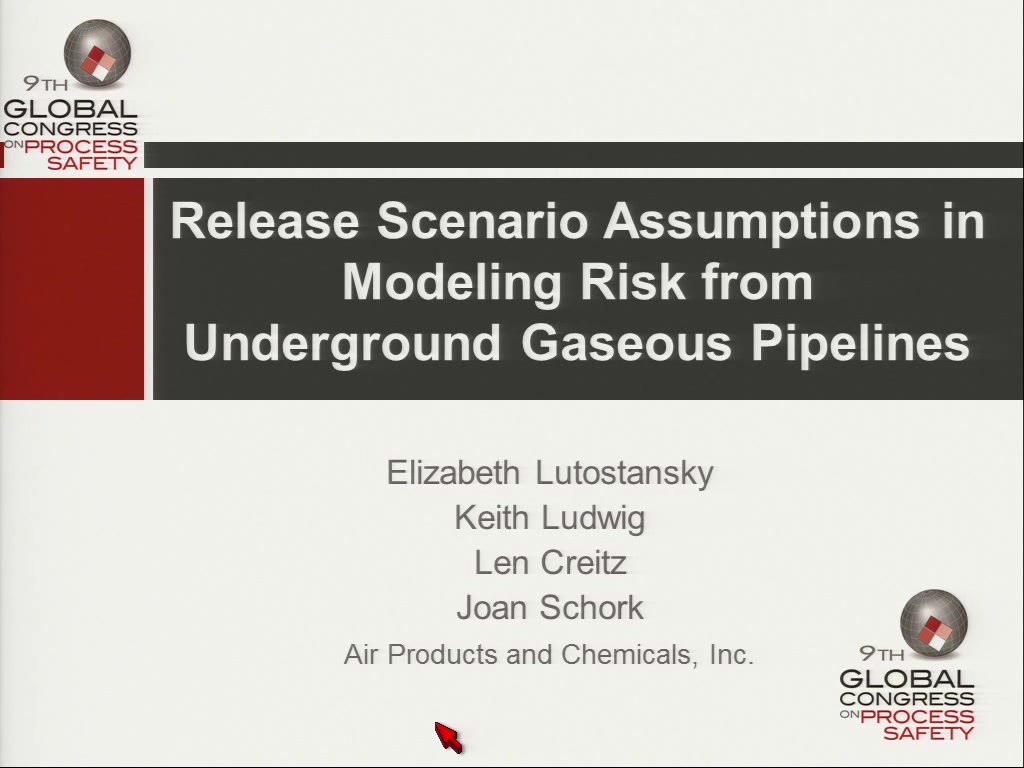 9TH
GLOBAL
CONGRESS
ON PROCESS
SAFETY

Release Scenario Assumptions in Modeling Risk from Underground Gaseous Pipelines

Elizabeth Lutostansky
Keith Ludwig
Len Creitz
Joan Schork
Air Products and Chemicals, Inc.

9TH
GLOBAL
CONGRESS
ON PROCESS
SAFETY